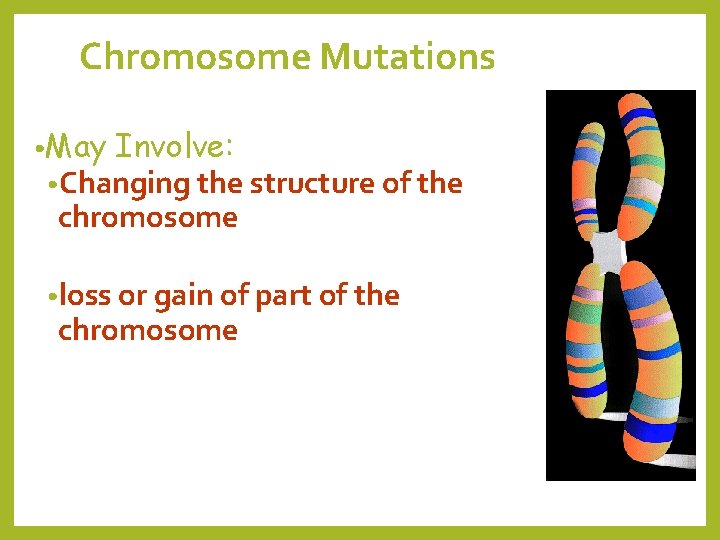 Chromosome Mutations

•May Involve:

•Changing the structure of the chromosome

•loss or gain of part of the chromosome